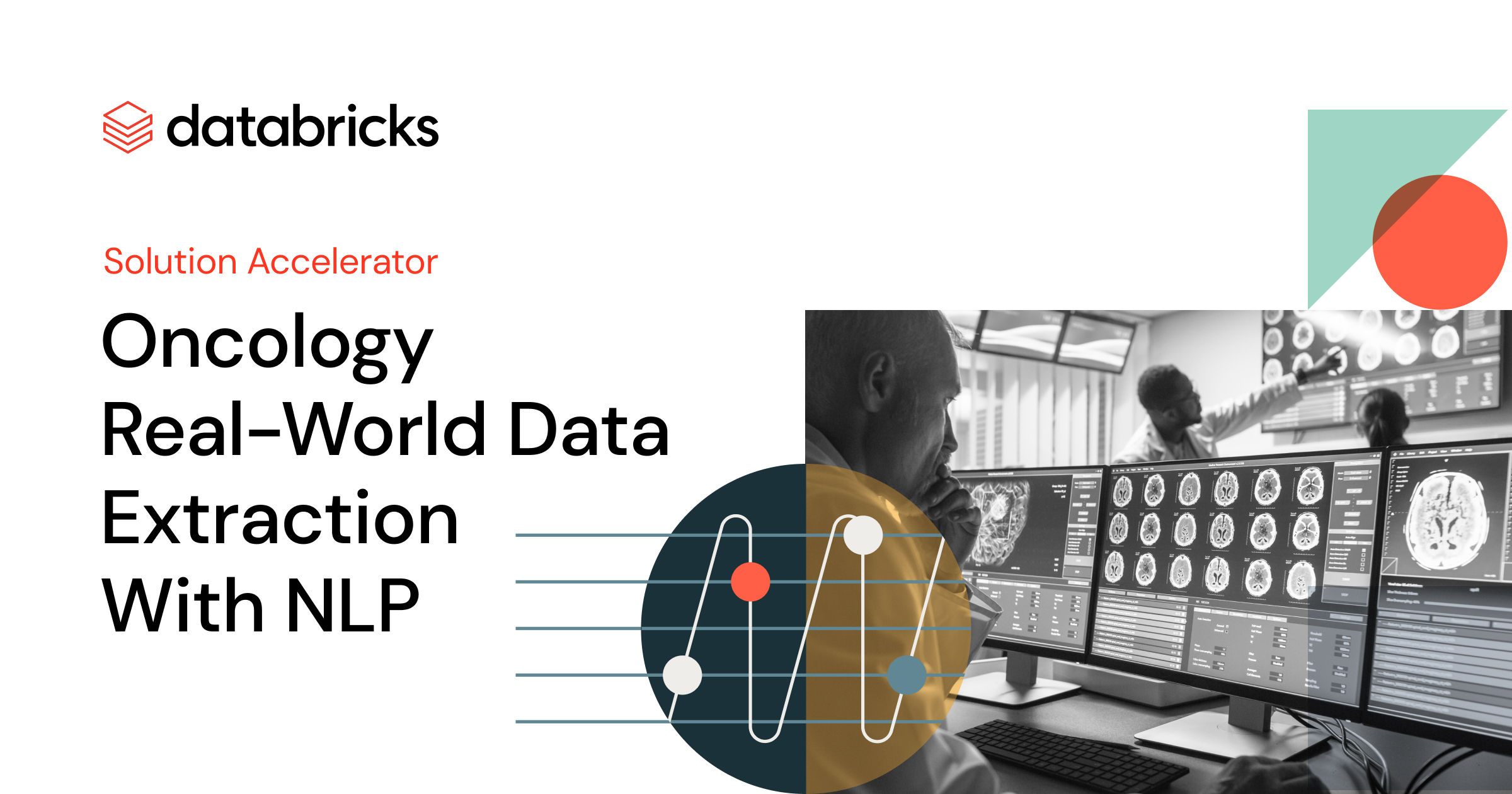 databricks

Solution Accelerator

Oncology Real-World Data Extraction With NLP